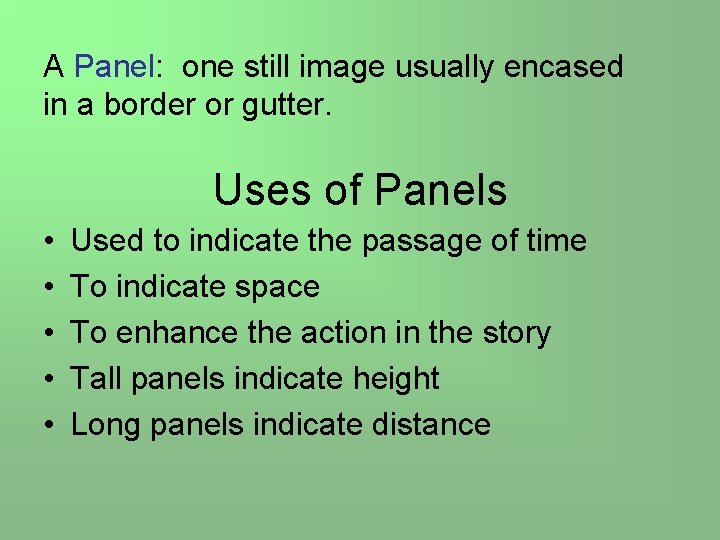 A Panel:  one still image usually encased in a border or gutter.

Uses of Panels

• Used to indicate the passage of time
• To indicate space
• To enhance the action in the story
• Tall panels indicate height
• Long panels indicate distance